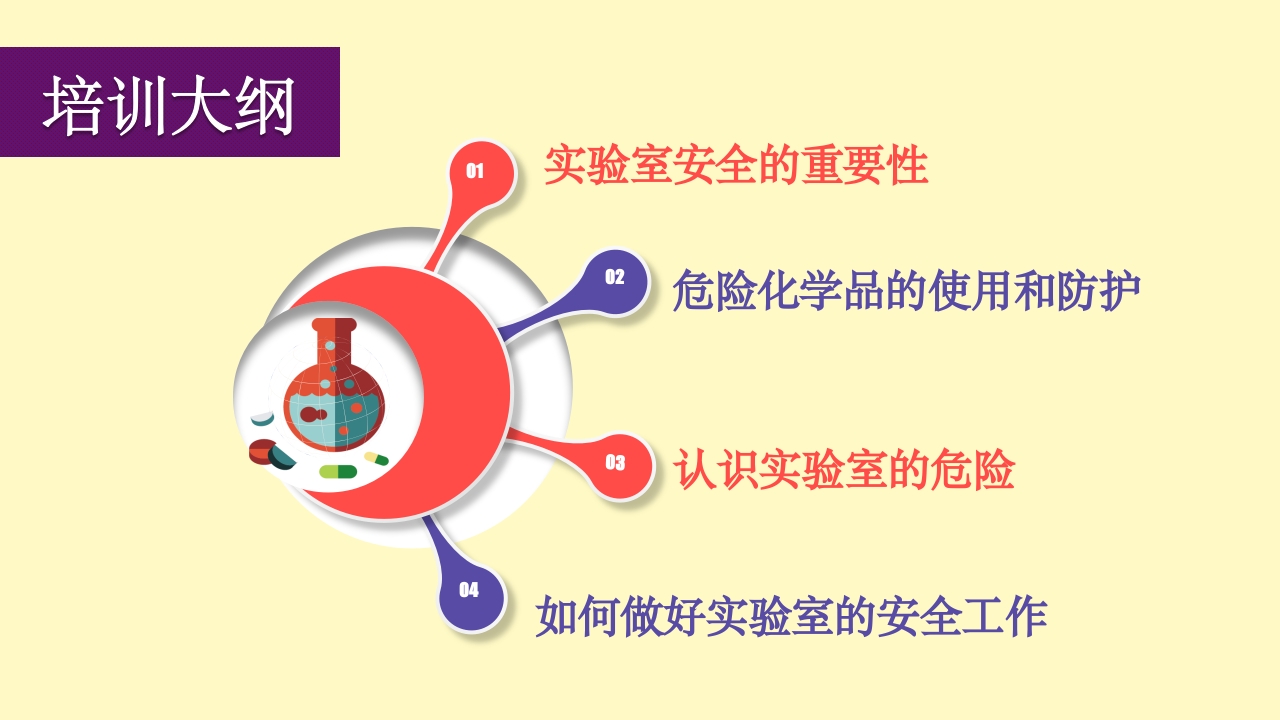 培训大纲

01
实验室安全的重要性

02
危险化学品的使用和防护

03
认识实验室的危险

04
如何做好实验室的安全工作